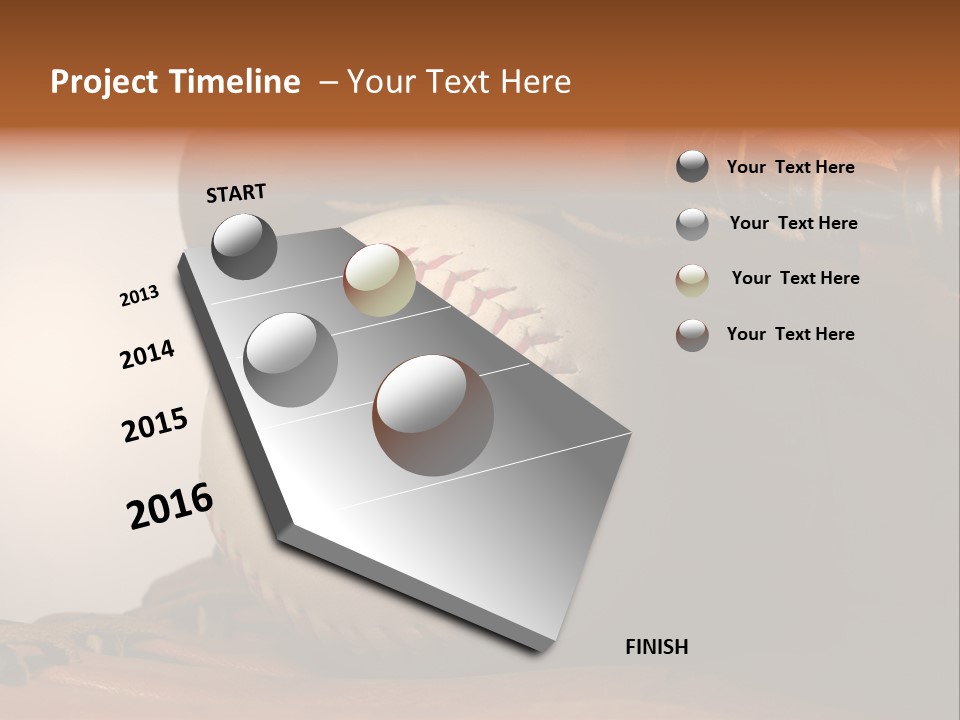 Project Timeline – Your Text Here

START

2013

2014

2015

2016

FINISH

Your Text Here

Your Text Here

Your Text Here

Your Text Here